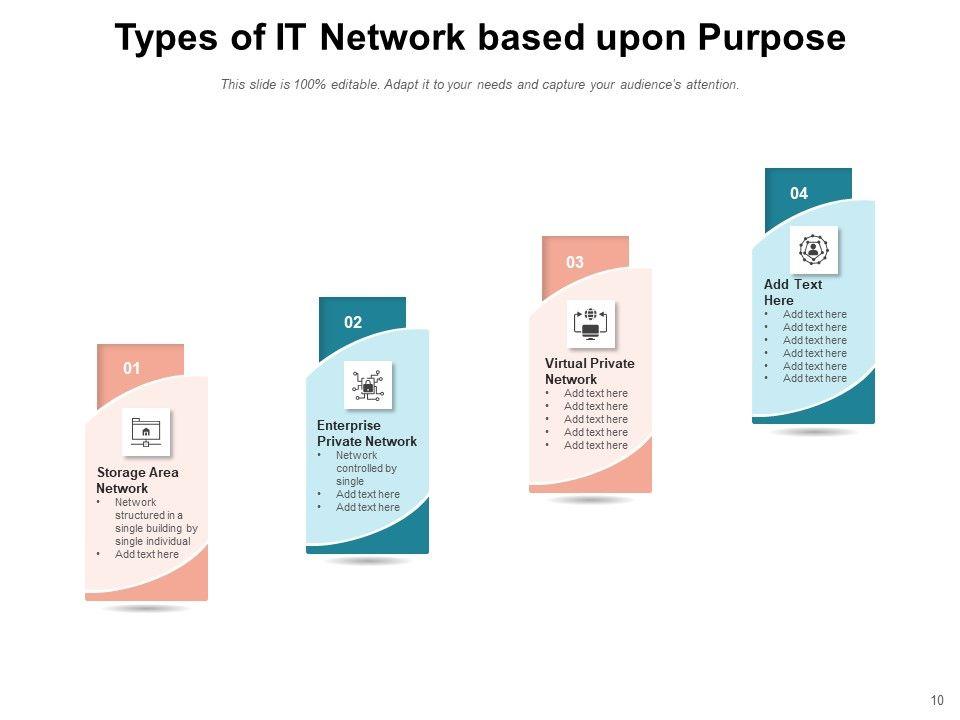 Types of IT Network based upon Purpose

This slide is 100% editable. Adapt it to your needs and capture your audience's attention.

01

Storage Area Network
• Network structured in a single building by single individual
• Add text here

02

Enterprise Private Network
• Network controlled by single
• Add text here
• Add text here

03

Virtual Private Network
• Add text here
• Add text here
• Add text here
• Add text here
• Add text here

04

Add Text Here
• Add text here
• Add text here
• Add text here
• Add text here
• Add text here
• Add text here

10